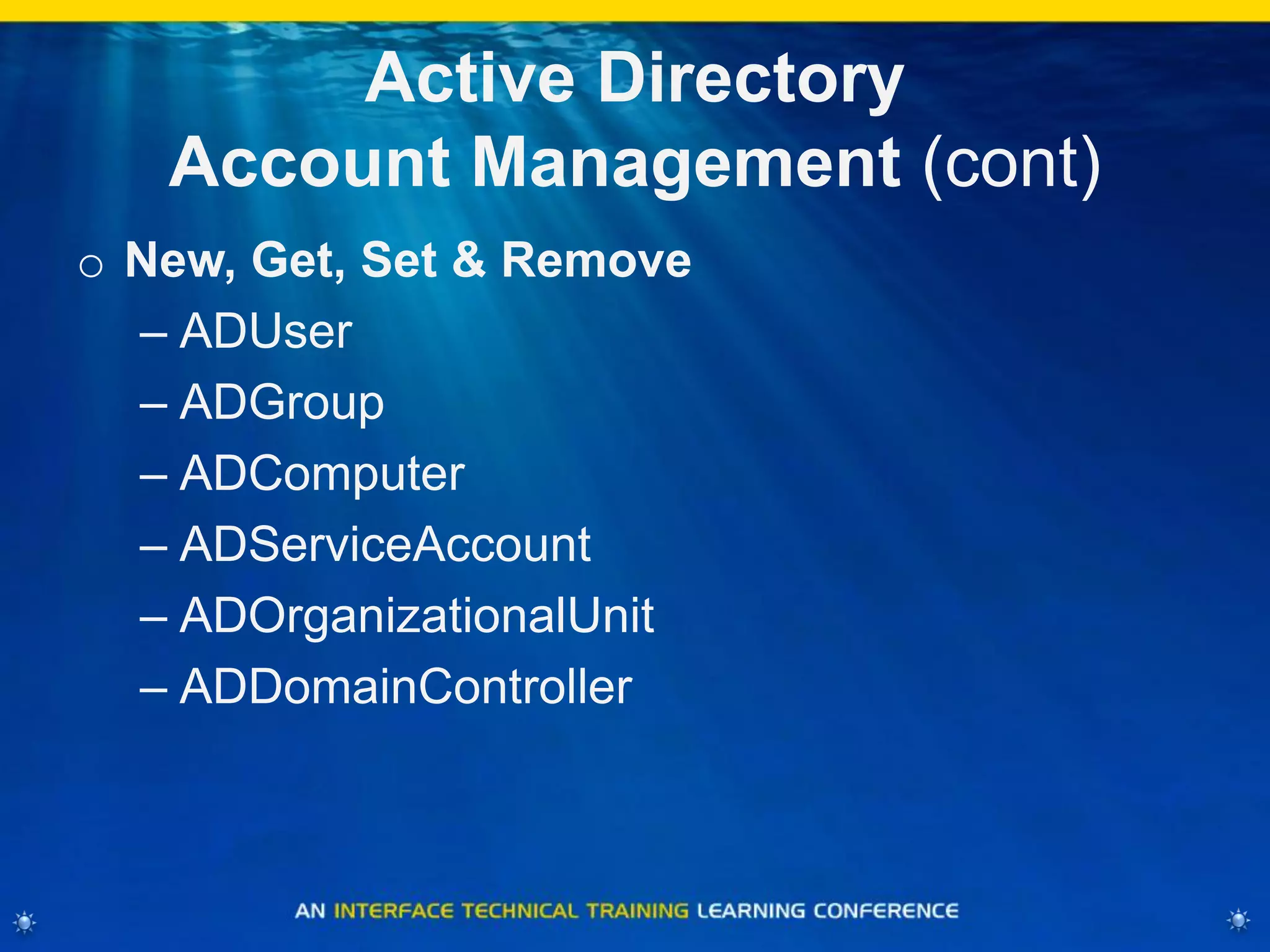 Active Directory
Account Management (cont)

○ New, Get, Set & Remove
– ADUser
– ADGroup
– ADComputer
– ADServiceAccount
– ADOrganizationalUnit
– ADDomainController

AN INTERFACE TECHNICAL TRAINING LEARNING CONFERENCE